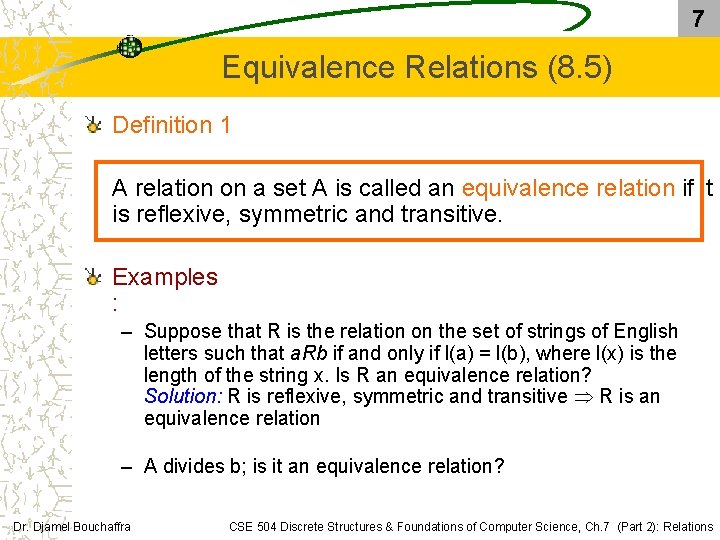 7

Equivalence Relations (8.5)

Definition 1

A relation on a set A is called an equivalence relation if it is reflexive, symmetric and transitive.

Examples
:

– Suppose that R is the relation on the set of strings of English letters such that aRb if and only if l(a) = l(b), where l(x) is the length of the string x. Is R an equivalence relation?
Solution: R is reflexive, symmetric and transitive $\Rightarrow$ R is an equivalence relation

– A divides b; is it an equivalence relation?

Dr. Djamel Bouchaffra

CSE 504 Discrete Structures & Foundations of Computer Science, Ch.7 (Part 2): Relations